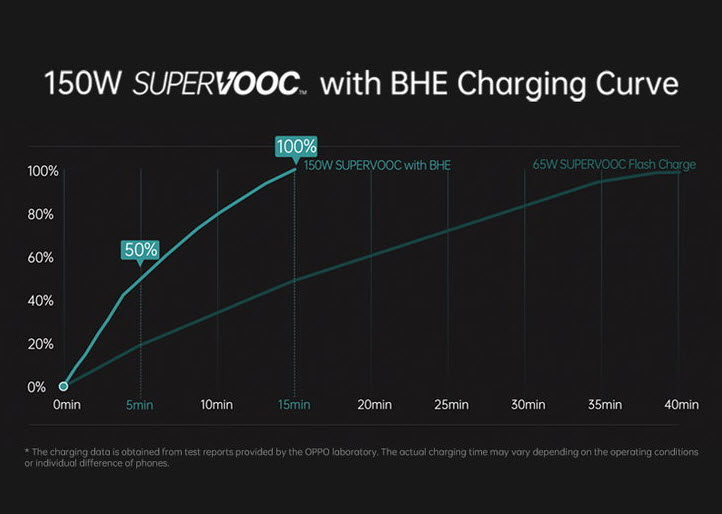 150W SUPERVOOC™ with BHE Charging Curve

100%
150W SUPERVOOC with BHE
65W SUPERVOOC Flash Charge
50%

100%
80%
60%
40%
20%
0%

0min
5min
10min
15min
20min
25min
30min
35min
40min

* The charging data is obtained from test reports provided by the OPPO laboratory. The actual charging time may vary depending on the operating conditions or individual difference of phones.